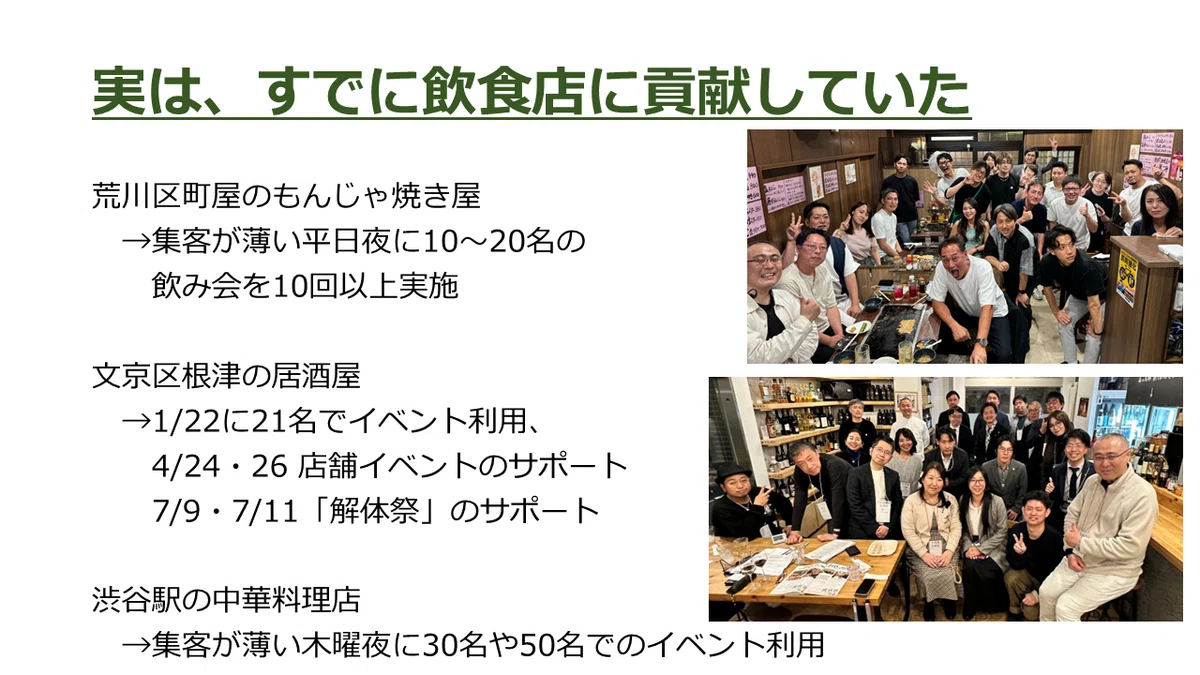 実は、すでに飲食店に貢献していた

荒川区町屋のもんじゃ焼き屋
→集客が薄い平日夜に10～20名の飲み会を10回以上実施

文京区根津の居酒屋
→1/22に21名でイベント利用、
4/24・26 店舗イベントのサポート
7/9・7/11「解体祭」のサポート

渋谷駅の中華料理店
→集客が薄い木曜夜に30名や50名でのイベント利用